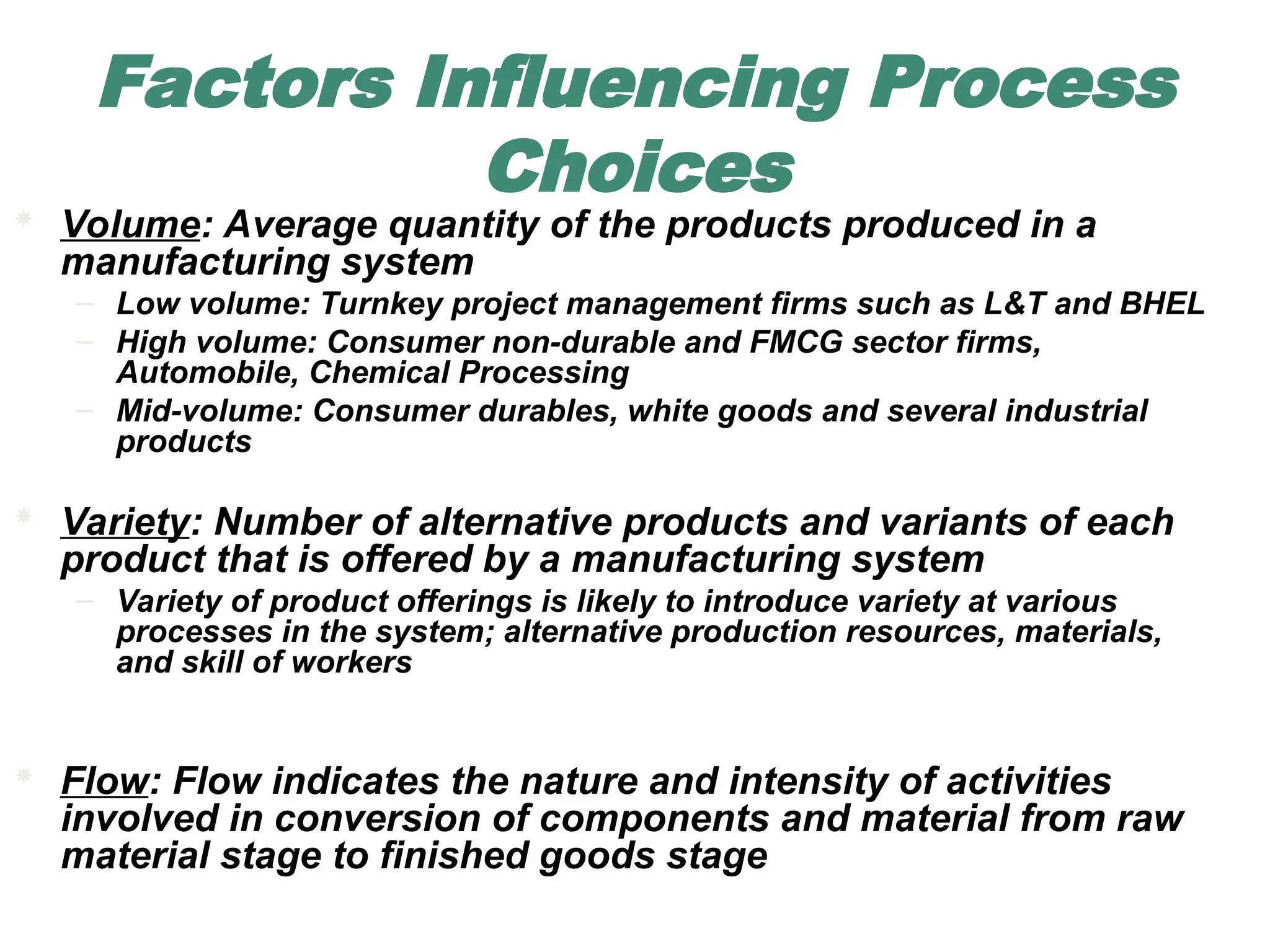 Factors Influencing Process Choices

Volume: Average quantity of the products produced in a manufacturing system

– Low volume: Turnkey project management firms such as L&T and BHEL
– High volume: Consumer non-durable and FMCG sector firms, Automobile, Chemical Processing
– Mid-volume: Consumer durables, white goods and several industrial products

Variety: Number of alternative products and variants of each product that is offered by a manufacturing system

– Variety of product offerings is likely to introduce variety at various processes in the system; alternative production resources, materials, and skill of workers

Flow: Flow indicates the nature and intensity of activities involved in conversion of components and material from raw material stage to finished goods stage